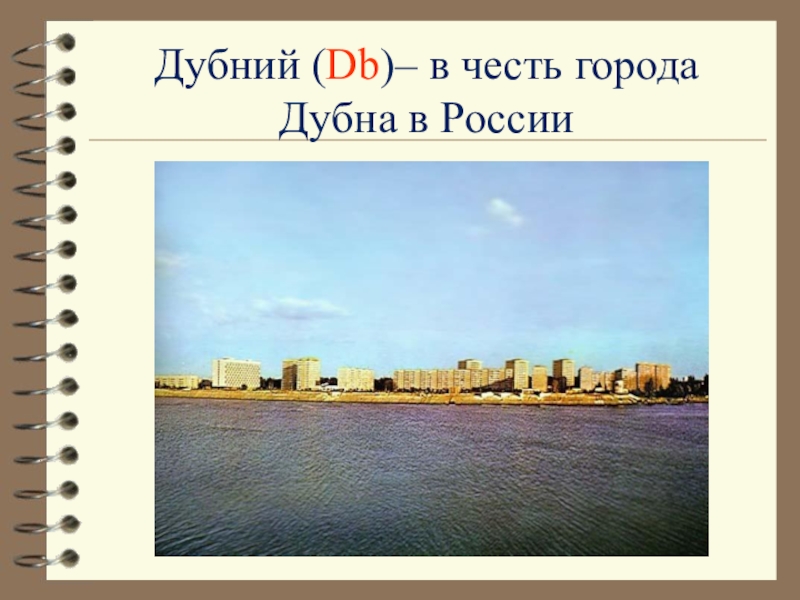 Дубний (Db)– в честь города Дубна в России